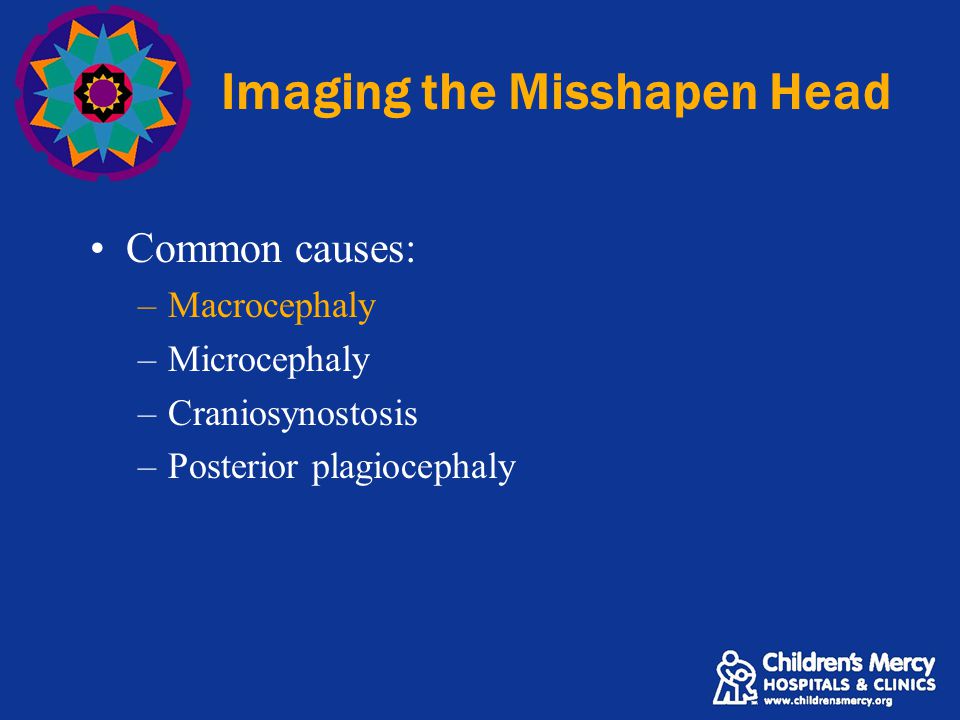 Imaging the Misshapen Head

• Common causes:
– Macrocephaly
– Microcephaly
– Craniosynostosis
– Posterior plagiocephaly

Children's Mercy
HOSPITALS & CLINICS
www.childrensmercy.org